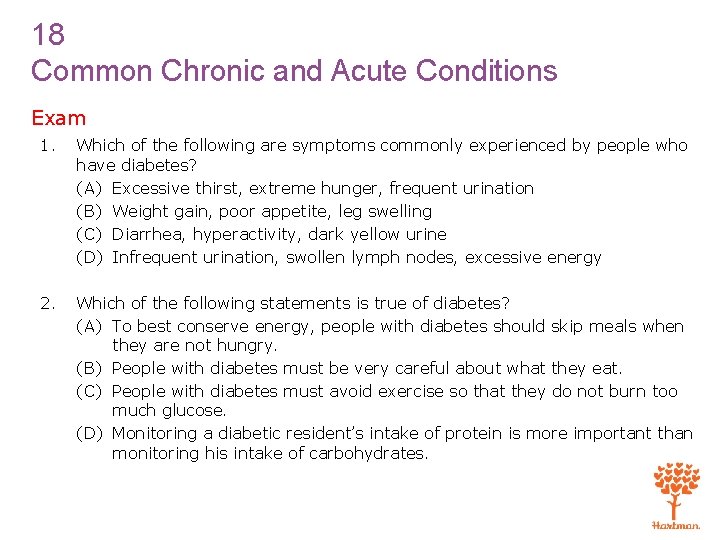 18
Common Chronic and Acute Conditions

Exam

1. Which of the following are symptoms commonly experienced by people who have diabetes?
(A) Excessive thirst, extreme hunger, frequent urination
(B) Weight gain, poor appetite, leg swelling
(C) Diarrhea, hyperactivity, dark yellow urine
(D) Infrequent urination, swollen lymph nodes, excessive energy

2. Which of the following statements is true of diabetes?
(A) To best conserve energy, people with diabetes should skip meals when they are not hungry.
(B) People with diabetes must be very careful about what they eat.
(C) People with diabetes must avoid exercise so that they do not burn too much glucose.
(D) Monitoring a diabetic resident's intake of protein is more important than monitoring his intake of carbohydrates.

Hartman